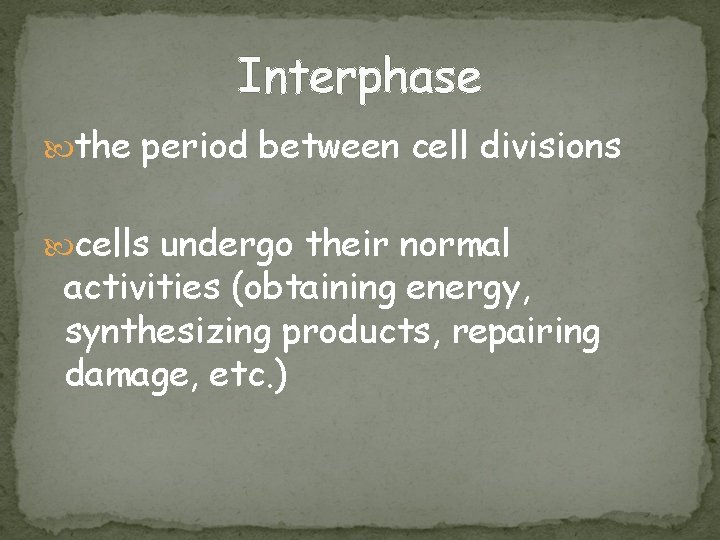 Interphase

the period between cell divisions

cells undergo their normal activities (obtaining energy, synthesizing products, repairing damage, etc.)